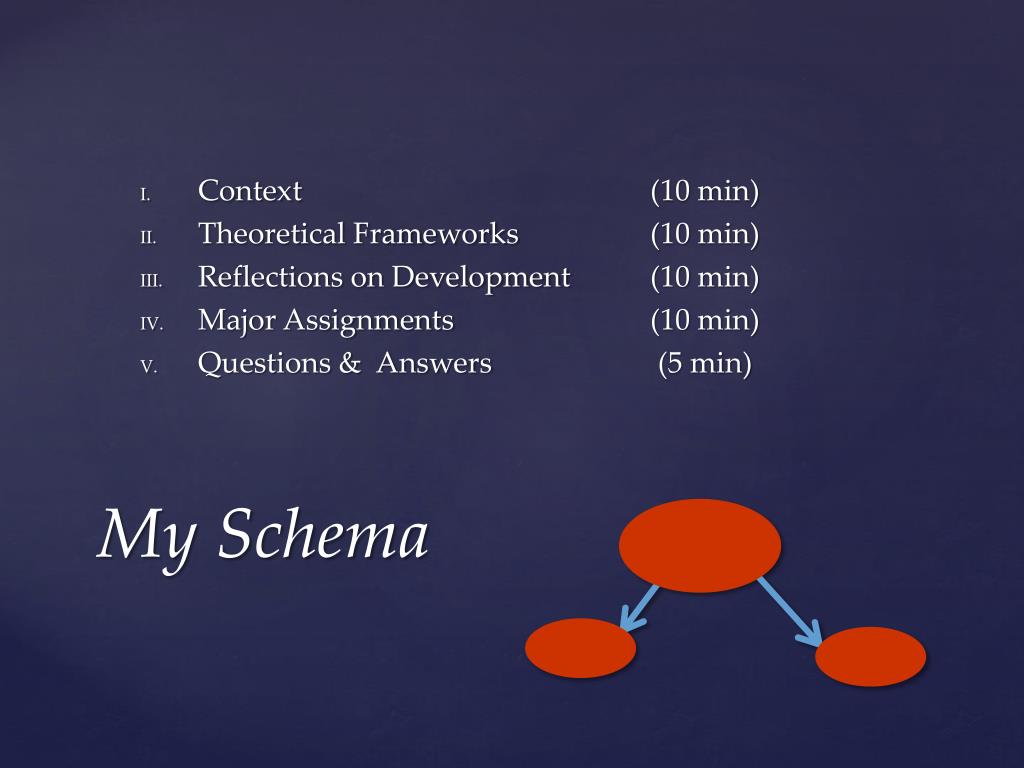 I. Context (10 min)
II. Theoretical Frameworks (10 min)
III. Reflections on Development (10 min)
IV. Major Assignments (10 min)
V. Questions & Answers (5 min)

My Schema